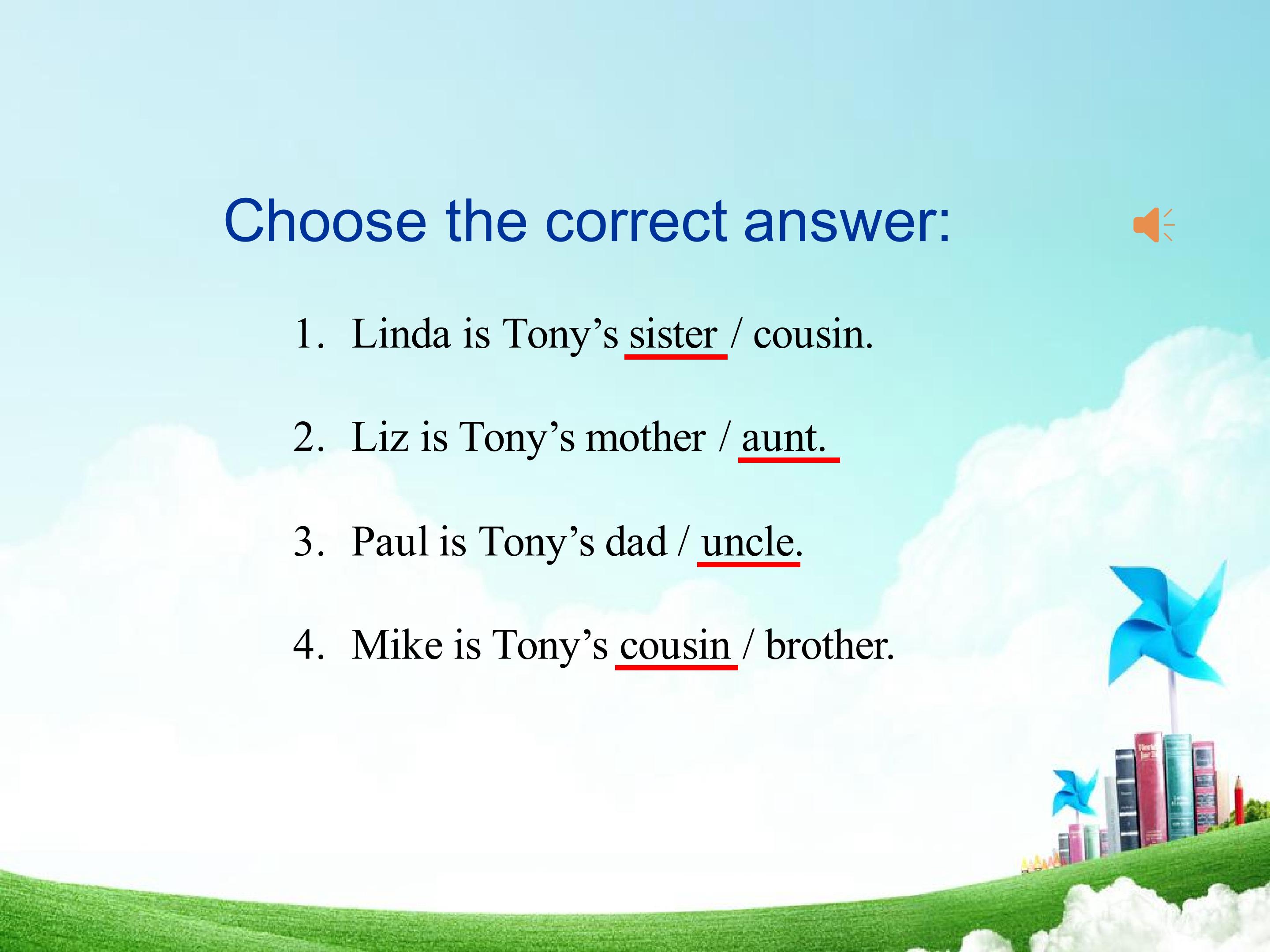 Choose the correct answer:

1. Linda is Tony’s sister / cousin.

2. Liz is Tony’s mother / aunt.

3. Paul is Tony’s dad / uncle.

4. Mike is Tony’s cousin / brother.